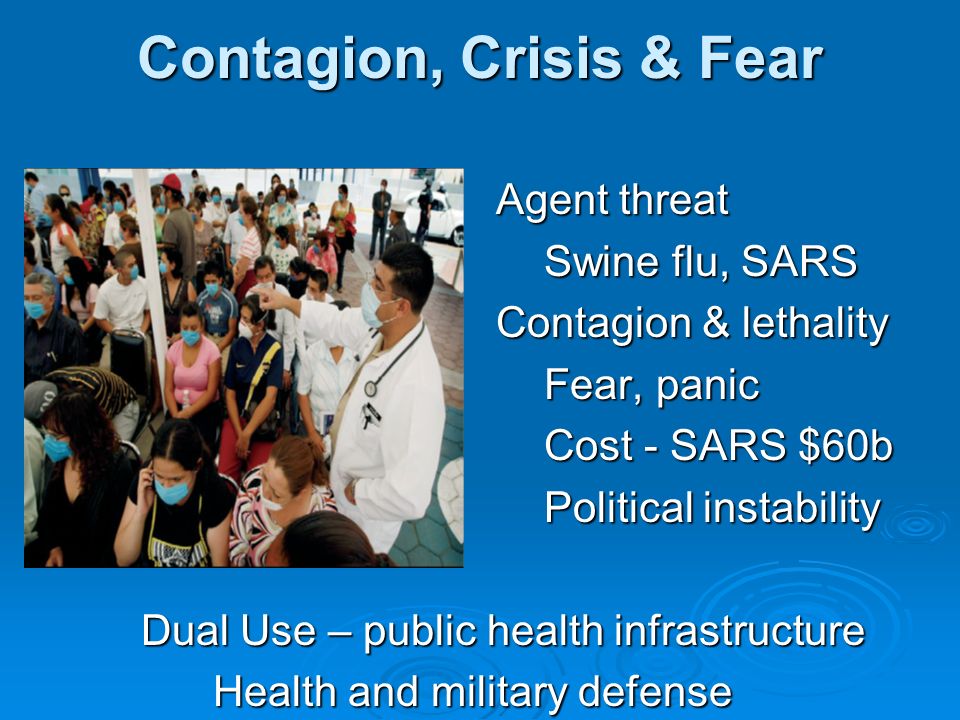 Contagion, Crisis & Fear

Agent threat
Swine flu, SARS
Contagion & lethality
Fear, panic
Cost - SARS $60b
Political instability

Dual Use – public health infrastructure
Health and military defense